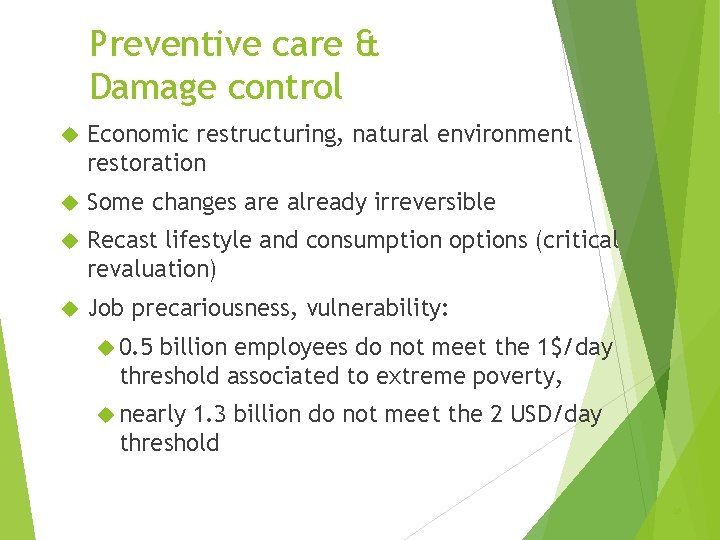 Preventive care &
Damage control

Economic restructuring, natural environment restoration

Some changes are already irreversible

Recast lifestyle and consumption options (critical revaluation)

Job precariousness, vulnerability:

0.5 billion employees do not meet the 1$/day threshold associated to extreme poverty,

nearly 1.3 billion do not meet the 2 USD/day threshold